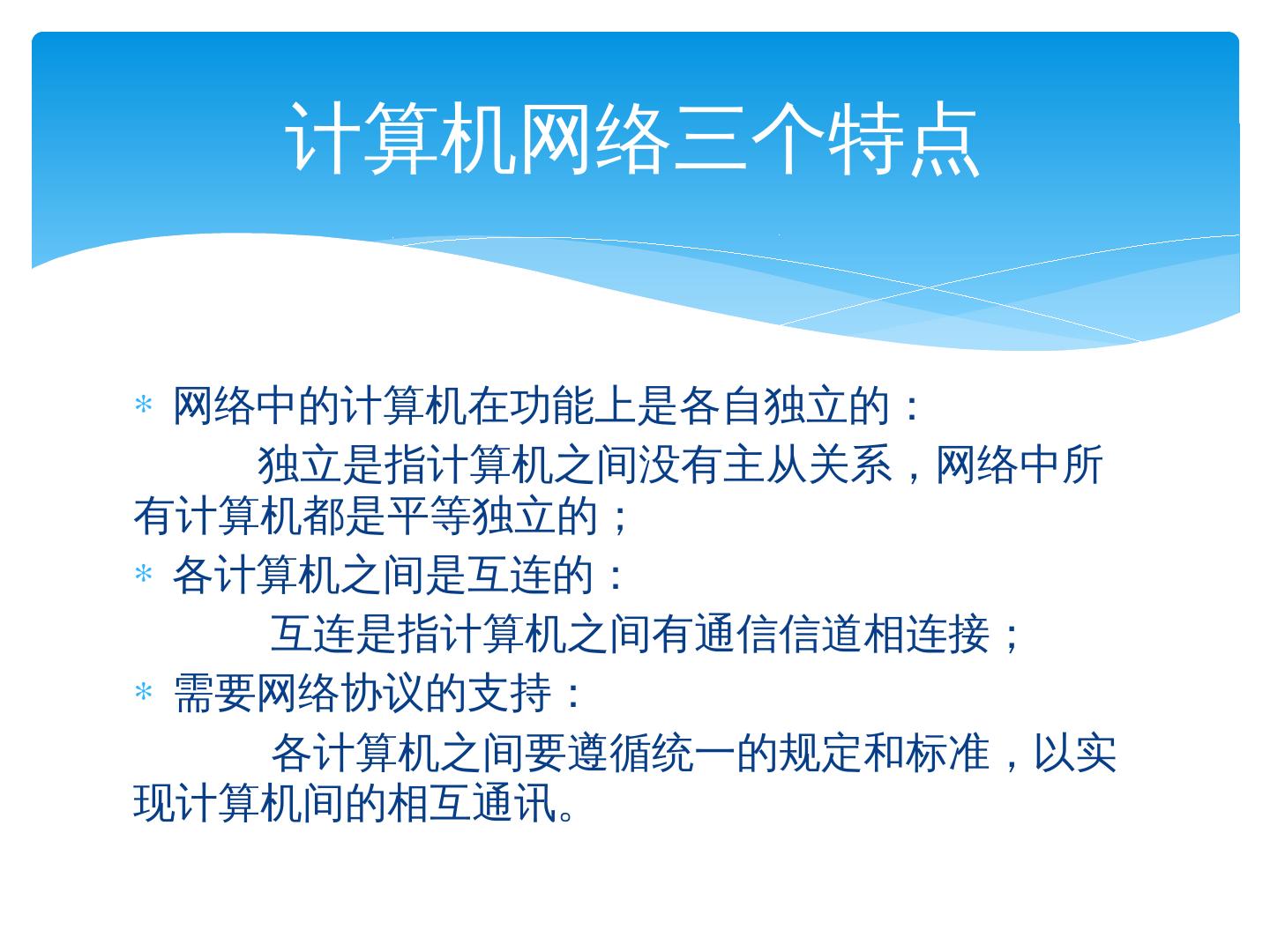 计算机网络三个特点

* 网络中的计算机在功能上是各自独立的：

独立是指计算机之间没有主从关系，网络中所有计算机都是平等独立的；

* 各计算机之间是互连的：

互连是指计算机之间有通信信道相连接；

* 需要网络协议的支持：

各计算机之间要遵循统一的规定和标准，以实现计算机间的相互通讯。